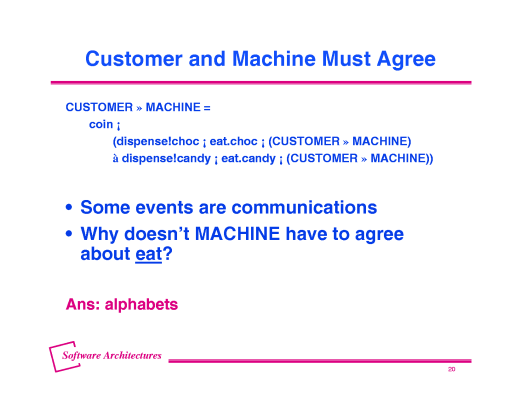 Customer and Machine Must Agree

CUSTOMER » MACHINE =
coin ¡
(dispense!choc ¡ eat.choc ¡ (CUSTOMER » MACHINE)
à dispense!candy ¡ eat.candy ¡ (CUSTOMER » MACHINE))

• Some events are communications
• Why doesn't MACHINE have to agree about eat?

Ans: alphabets

Software Architectures

20